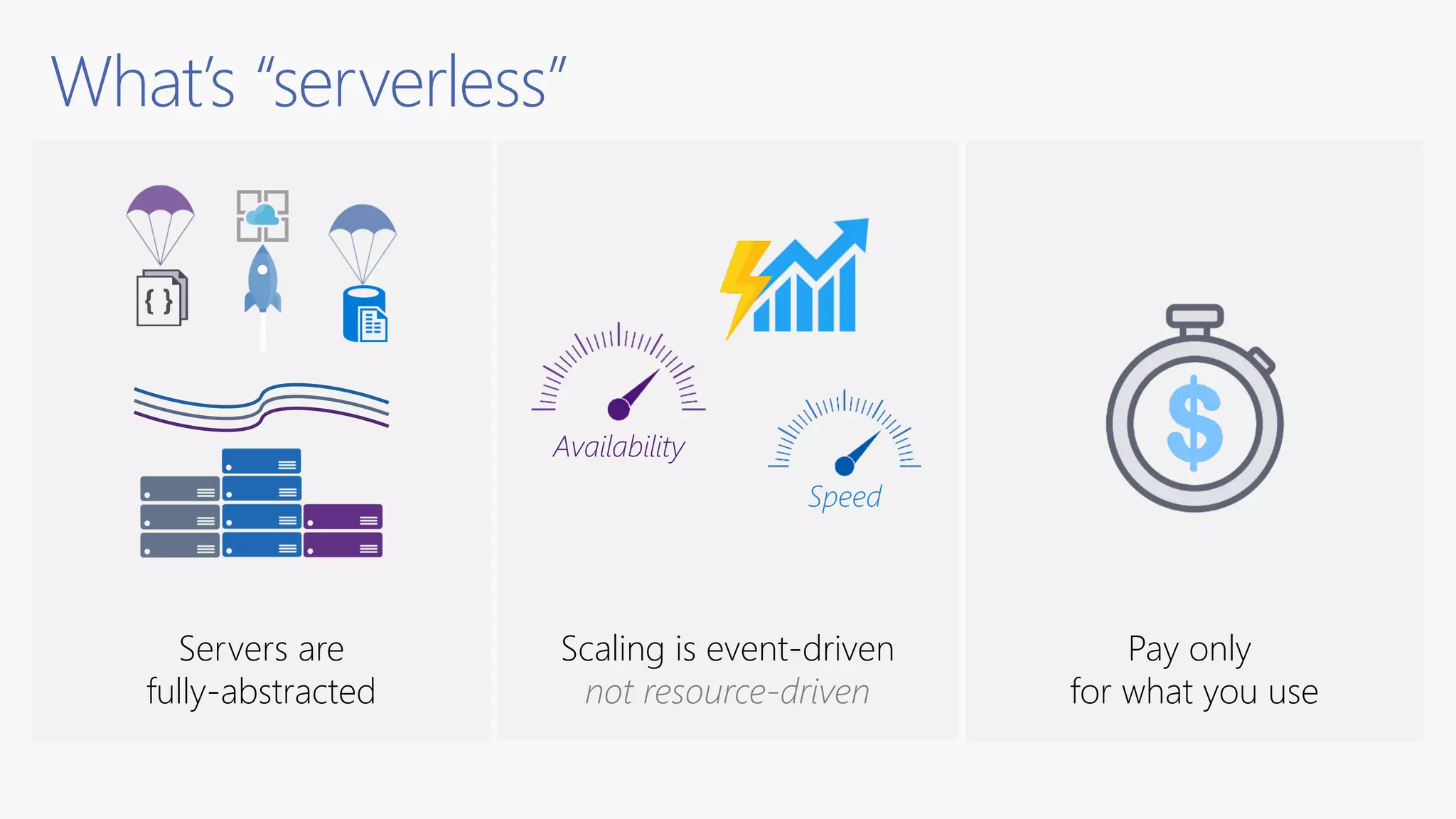 What's "serverless"

{ }

Servers are
fully-abstracted

Availability

Speed

Scaling is event-driven
not resource-driven

$

Pay only
for what you use